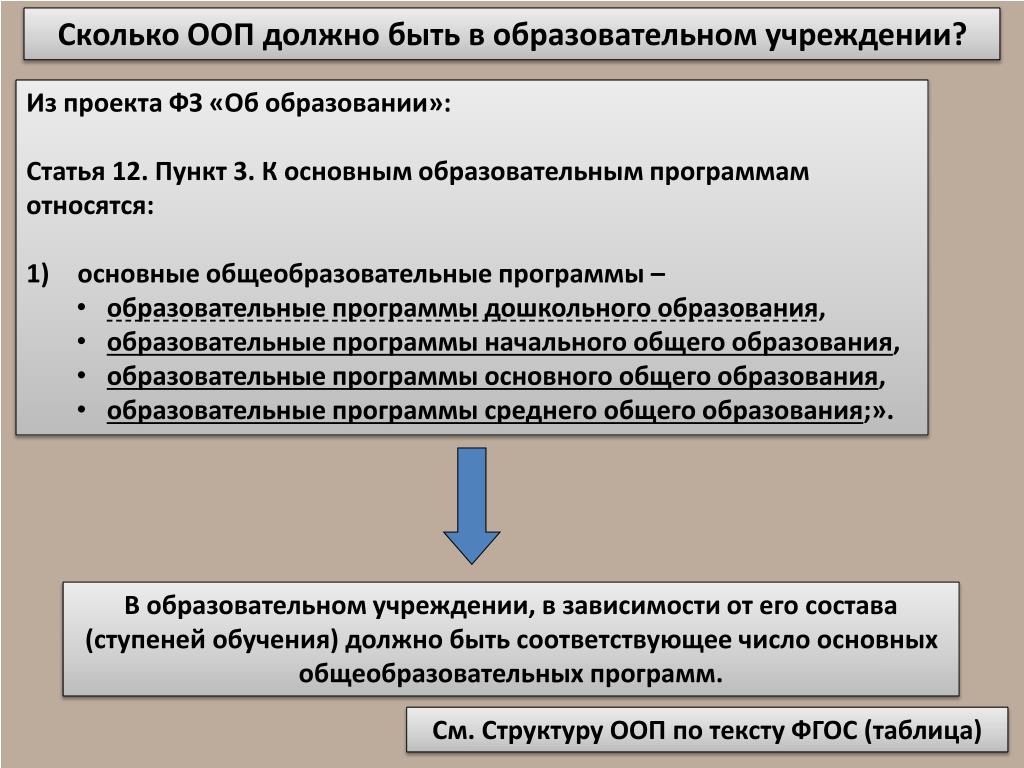 Сколько ООП должно быть в образовательном учреждении?

Из проекта ФЗ «Об образовании»:

Статья 12. Пункт 3. К основным образовательным программам относятся:

1) основные общеобразовательные программы –
• образовательные программы дошкольного образования,
• образовательные программы начального общего образования,
• образовательные программы основного общего образования,
• образовательные программы среднего общего образования;».

В образовательном учреждении, в зависимости от его состава (ступеней обучения) должно быть соответствующее число основных общеобразовательных программ.

См. Структуру ООП по тексту ФГОС (таблица)